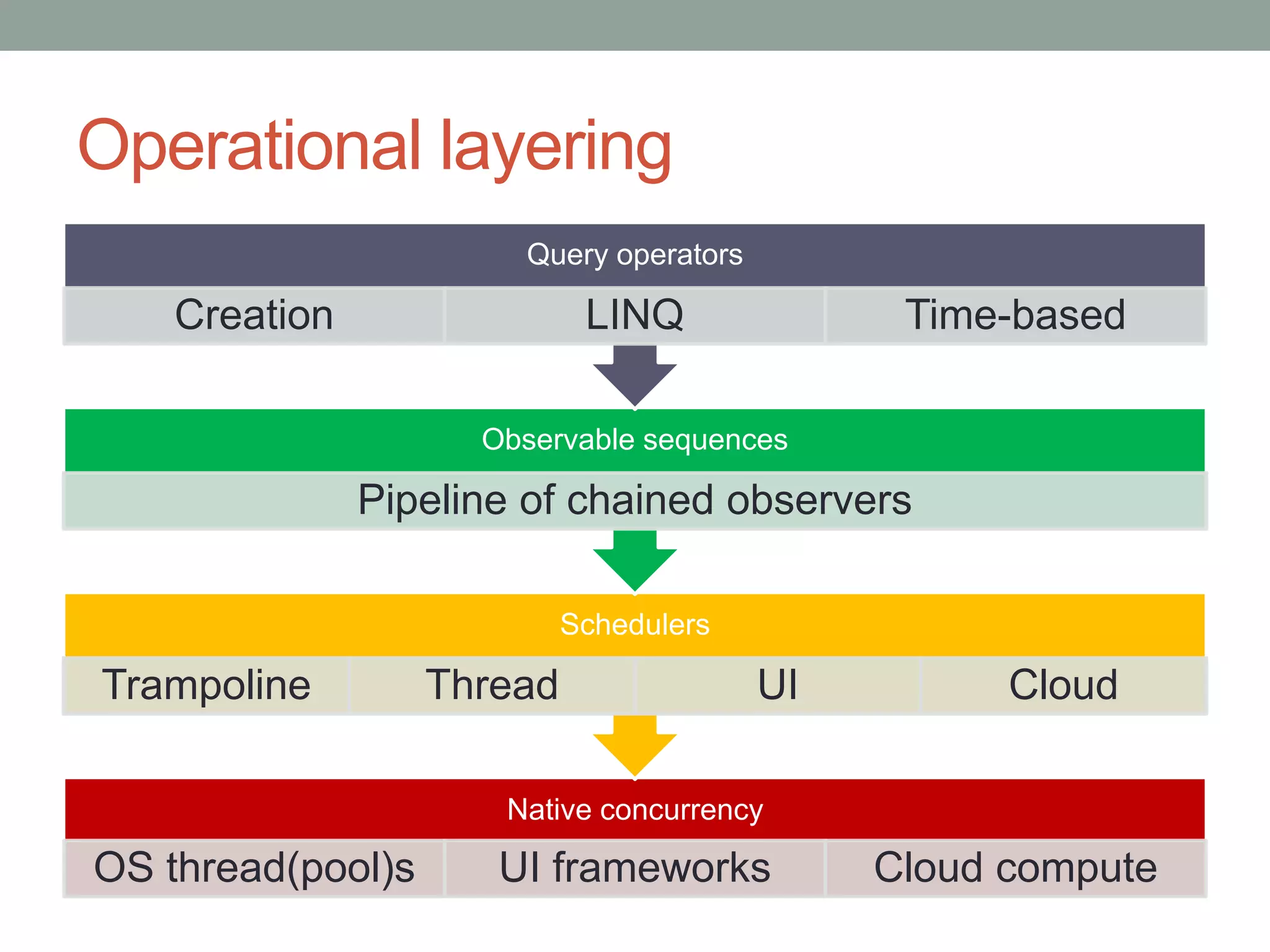 Operational layering

Query operators

Creation LINQ Time-based

Observable sequences

Pipeline of chained observers

Schedulers

Trampoline Thread UI Cloud

Native concurrency

OS thread(pool)s UI frameworks Cloud compute